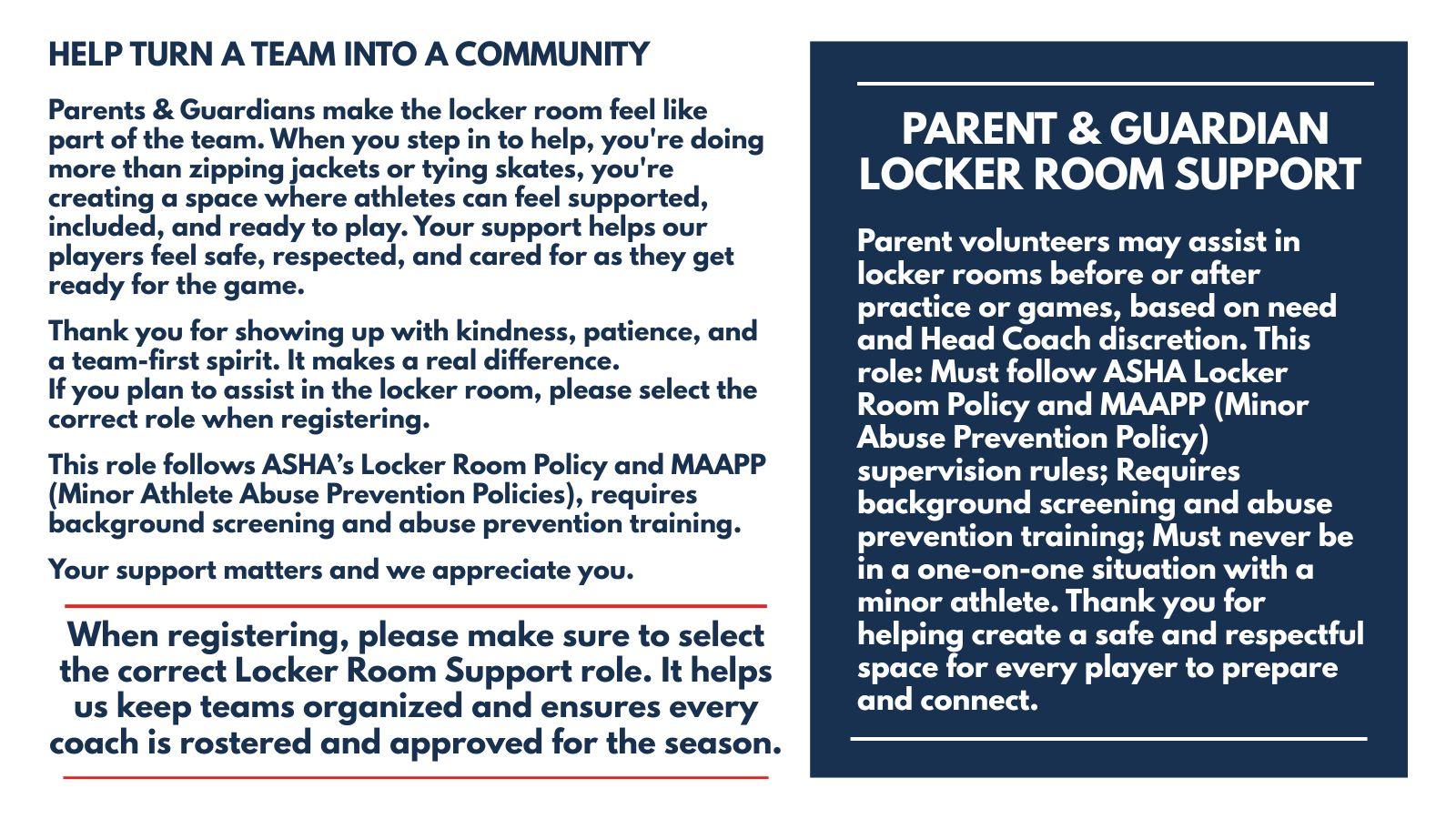 HELP TURN A TEAM INTO A COMMUNITY

Parents & Guardians make the locker room feel like part of the team. When you step in to help, you're doing more than zipping jackets or tying skates, you're creating a space where athletes can feel supported, included, and ready to play. Your support helps our players feel safe, respected, and cared for as they get ready for the game.

Thank you for showing up with kindness, patience, and a team-first spirit. It makes a real difference.
If you plan to assist in the locker room, please select the correct role when registering.

This role follows ASHA's Locker Room Policy and MAAPP (Minor Athlete Abuse Prevention Policies), requires background screening and abuse prevention training.

Your support matters and we appreciate you.

When registering, please make sure to select the correct Locker Room Support role. It helps us keep teams organized and ensures every coach is rostered and approved for the season.

PARENT & GUARDIAN LOCKER ROOM SUPPORT

Parent volunteers may assist in locker rooms before or after practice or games, based on need and Head Coach discretion. This role: Must follow ASHA Locker Room Policy and MAAPP (Minor Abuse Prevention Policy) supervision rules; Requires background screening and abuse prevention training; Must never be in a one-on-one situation with a minor athlete. Thank you for helping create a safe and respectful space for every player to prepare and connect.